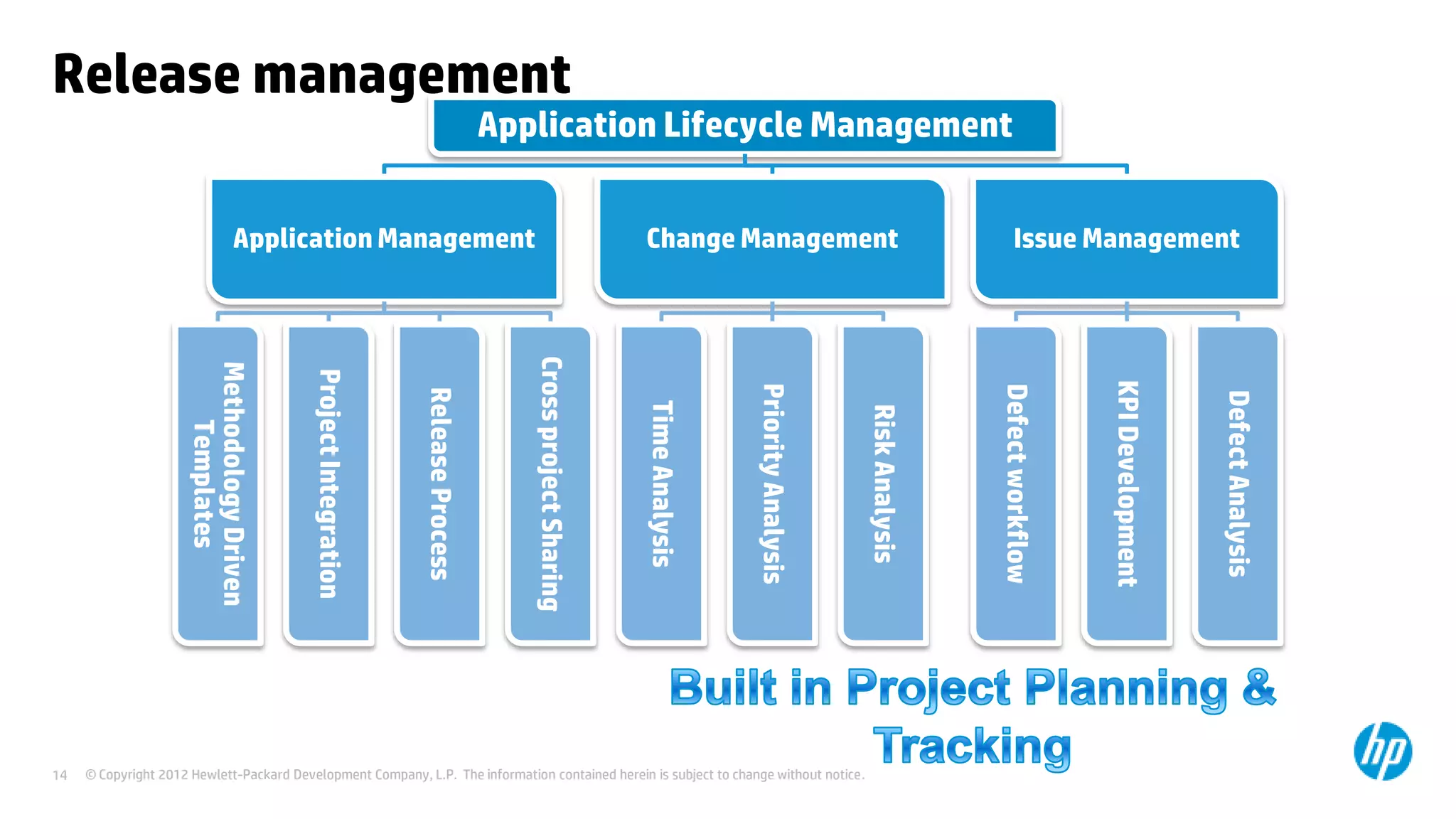 Release management

Application Lifecycle Management

Application Management

Change Management

Issue Management

Methodology Driven Templates

Project Integration

Release Process

Cross project Sharing

Time Analysis

Priority Analysis

Risk Analysis

Defect workflow

KPI Development

Defect Analysis

Built in Project Planning & Tracking

14 © Copyright 2012 Hewlett-Packard Development Company, L.P. The information contained herein is subject to change without notice.

hp